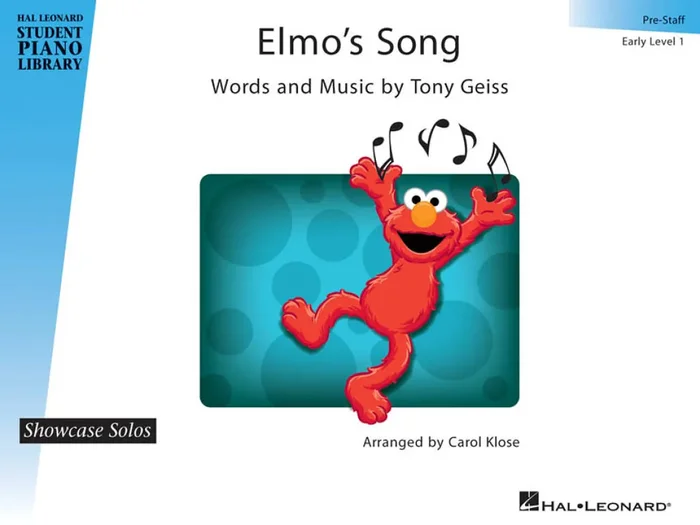 HAL LEONARD
STUDENT
PIANO
LIBRARY

Pre-Staff
Early Level 1

Elmo's Song

Words and Music by Tony Geiss

Showcase Solos

Arranged by Carol Klose

HAL•LEONARD®